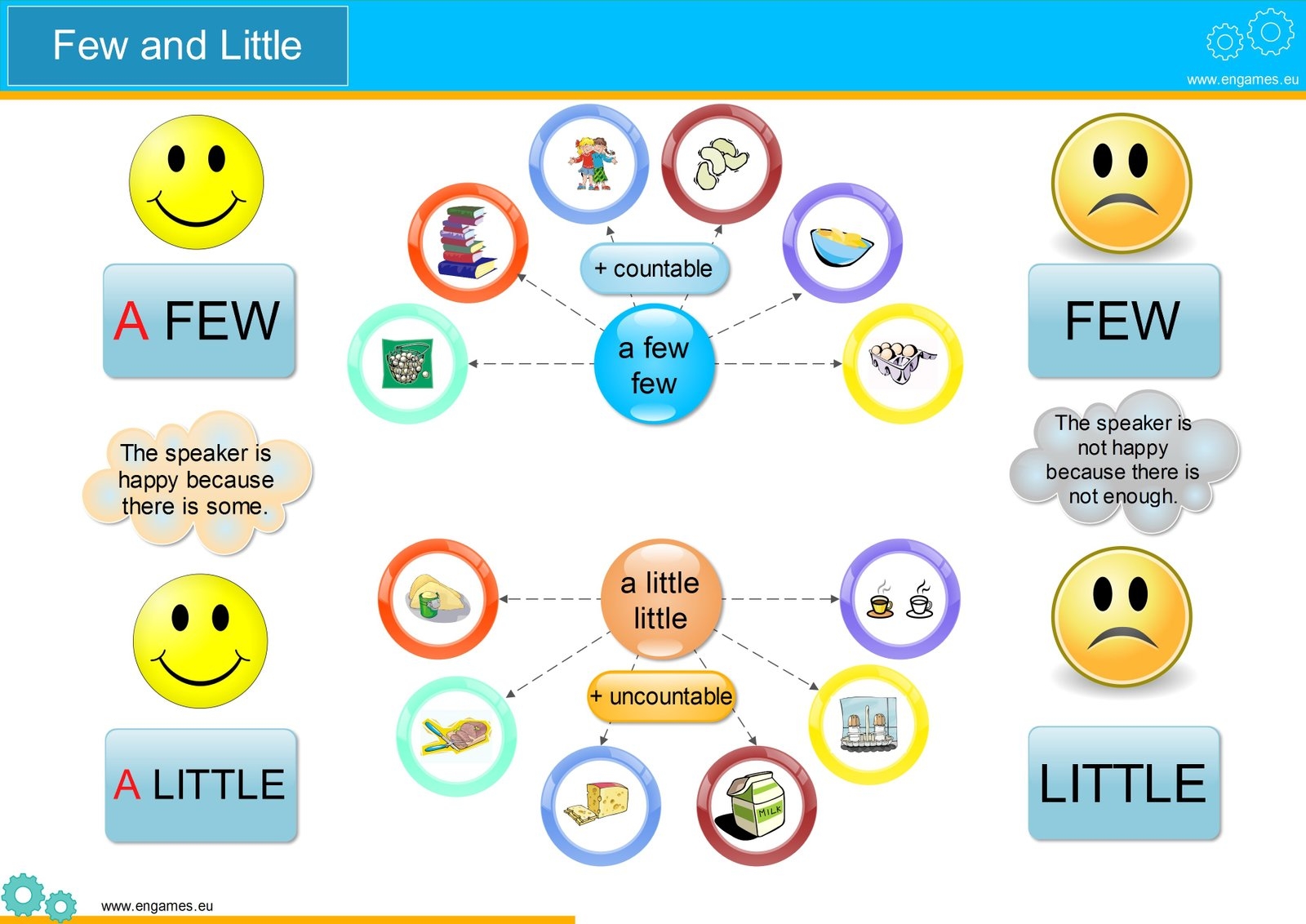 Few and Little

www.engames.eu

A FEW

The speaker is happy because there is some.

A LITTLE

+ countable

a few
few

a little
little

+ uncountable

MILK

FEW

The speaker is not happy because there is not enough.

LITTLE

www.engames.eu